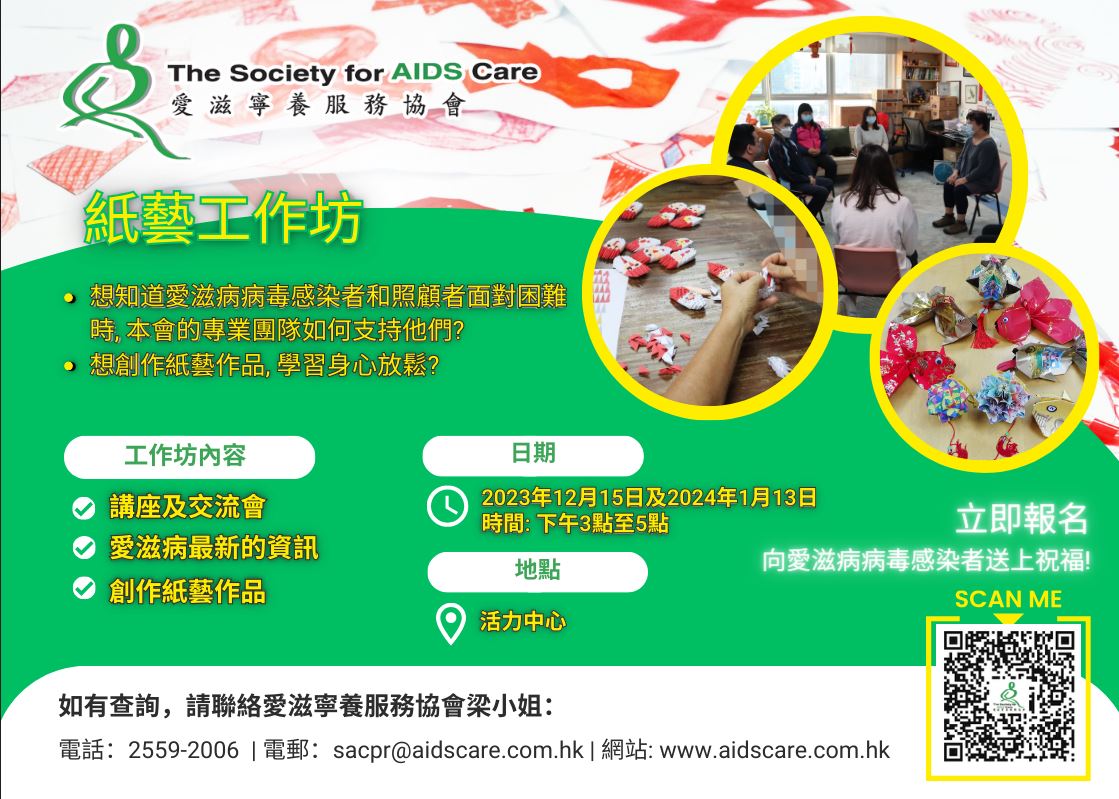 The Society for AIDS Care
愛滋寧養服務協會

紙藝工作坊

• 想知道愛滋病病毒感染者和照顧者面對困難時, 本會的專業團隊如何支持他們?
• 想創作紙藝作品, 學習身心放鬆?

工作坊內容

講座及交流會
愛滋病最新的資訊
創作紙藝作品

日期

2023年12月15日及2024年1月13日
時間: 下午3點至5點

地點

活力中心

立即報名
向愛滋病病毒感染者送上祝福!

SCAN ME

如有查詢，請聯絡愛滋寧養服務協會梁小姐：

電話：2559-2006 | 電郵：sacpr@aidscare.com.hk | 網站: www.aidscare.com.hk